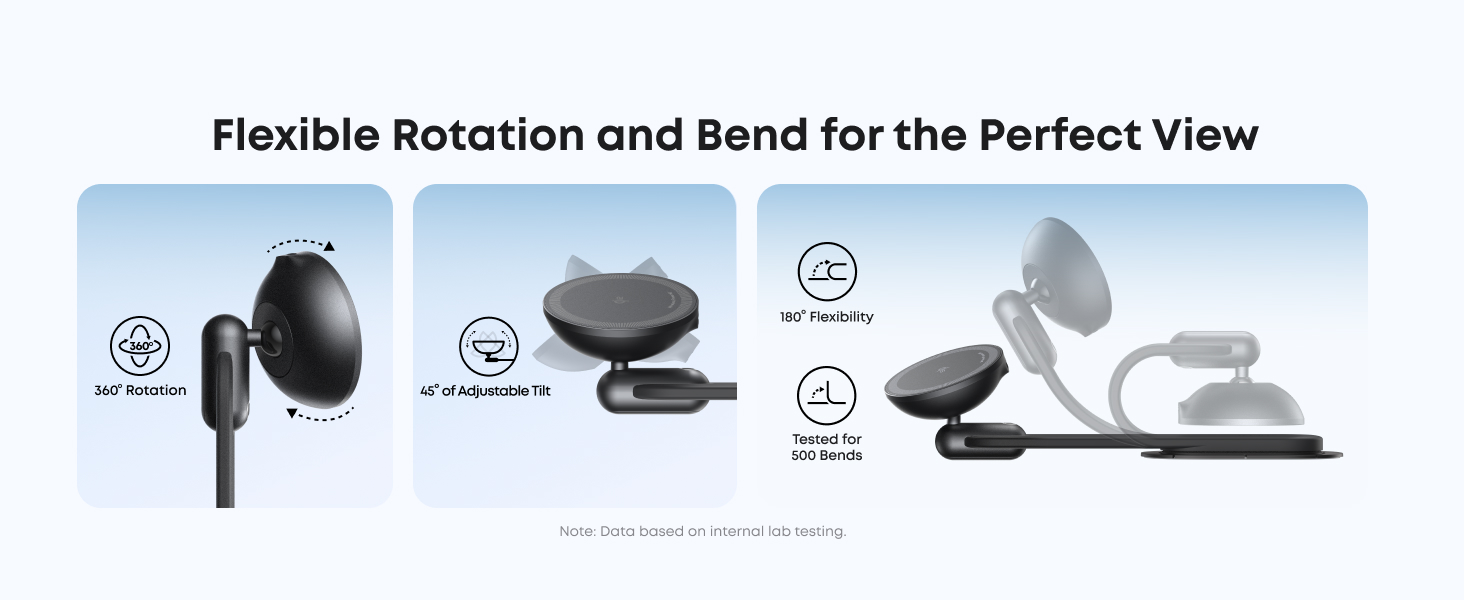 Flexible Rotation and Bend for the Perfect View

360°

360° Rotation

45° of Adjustable Tilt

180° Flexibility

Tested for 500 Bends

Note: Data based on internal lab testing.